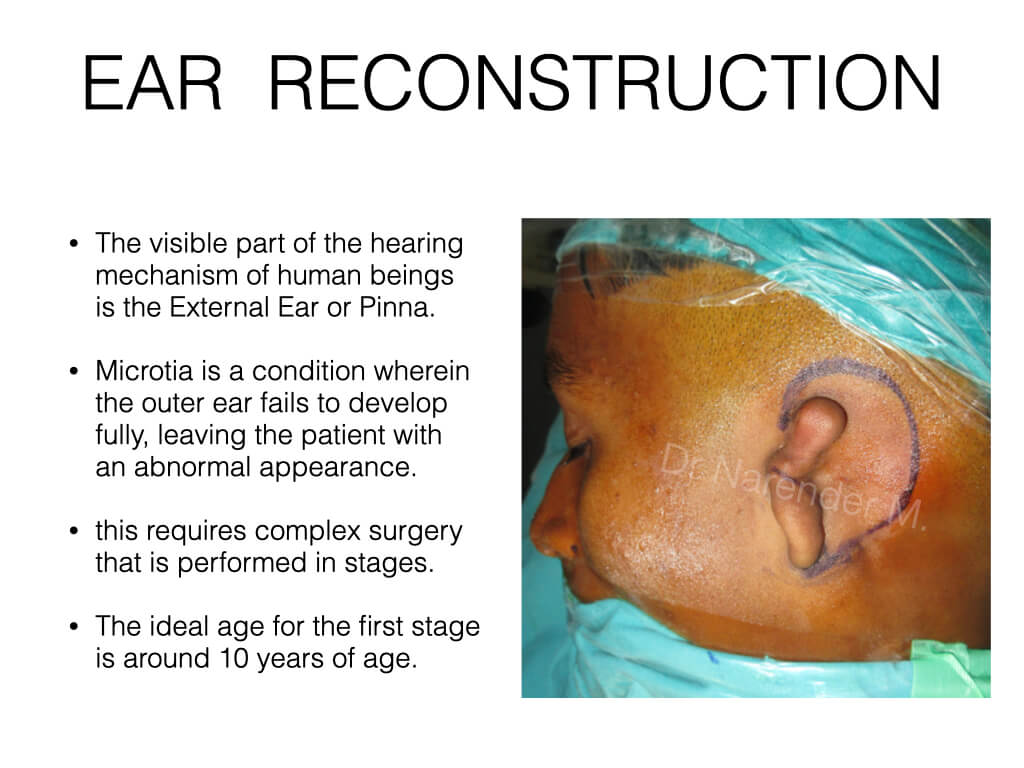 EAR RECONSTRUCTION

• The visible part of the hearing mechanism of human beings is the External Ear or Pinna.

• Microtia is a condition wherein the outer ear fails to develop fully, leaving the patient with an abnormal appearance.

• this requires complex surgery that is performed in stages.

• The ideal age for the first stage is around 10 years of age.

Dr Narender M.